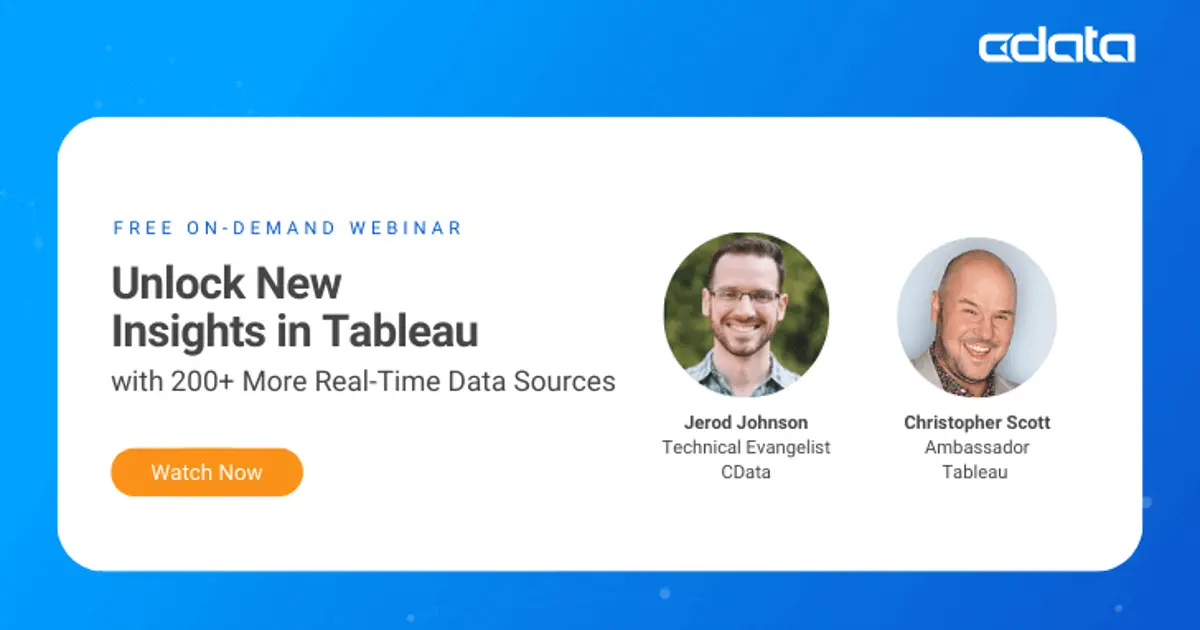 cdata

FREE ON-DEMAND WEBINAR

Unlock New Insights in Tableau

with 200+ More Real-Time Data Sources

Watch Now

Jerod Johnson
Technical Evangelist
CData

Christopher Scott
Ambassador
Tableau